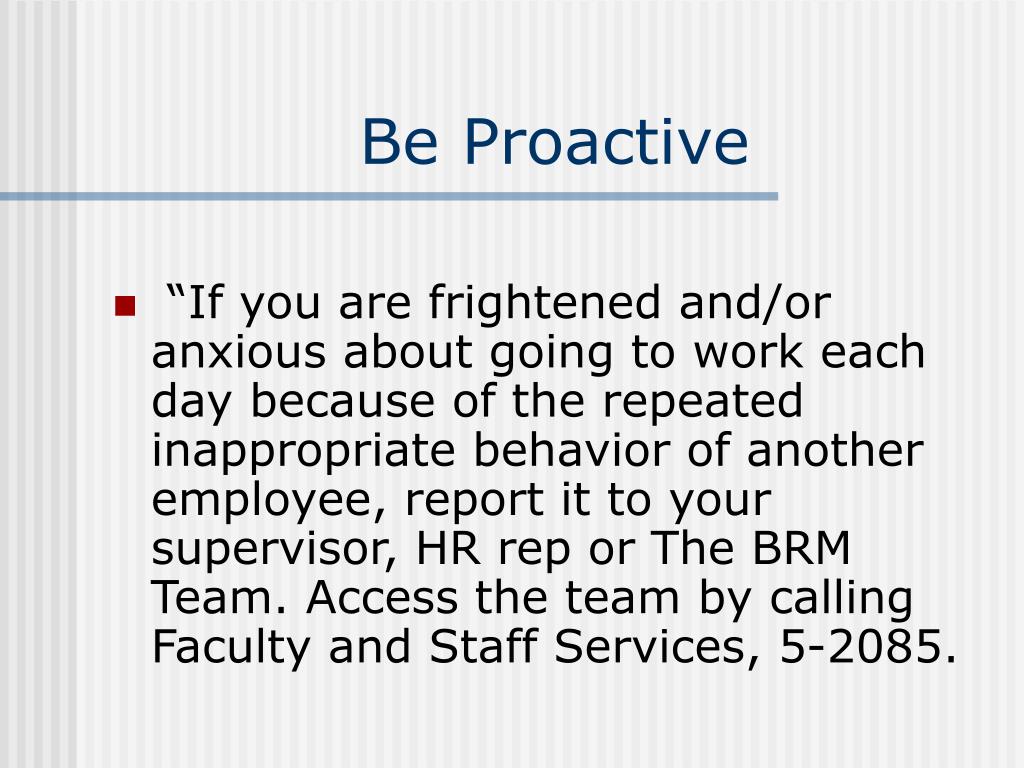 Be Proactive

“If you are frightened and/or anxious about going to work each day because of the repeated inappropriate behavior of another employee, report it to your supervisor, HR rep or The BRM Team. Access the team by calling Faculty and Staff Services, 5-2085.